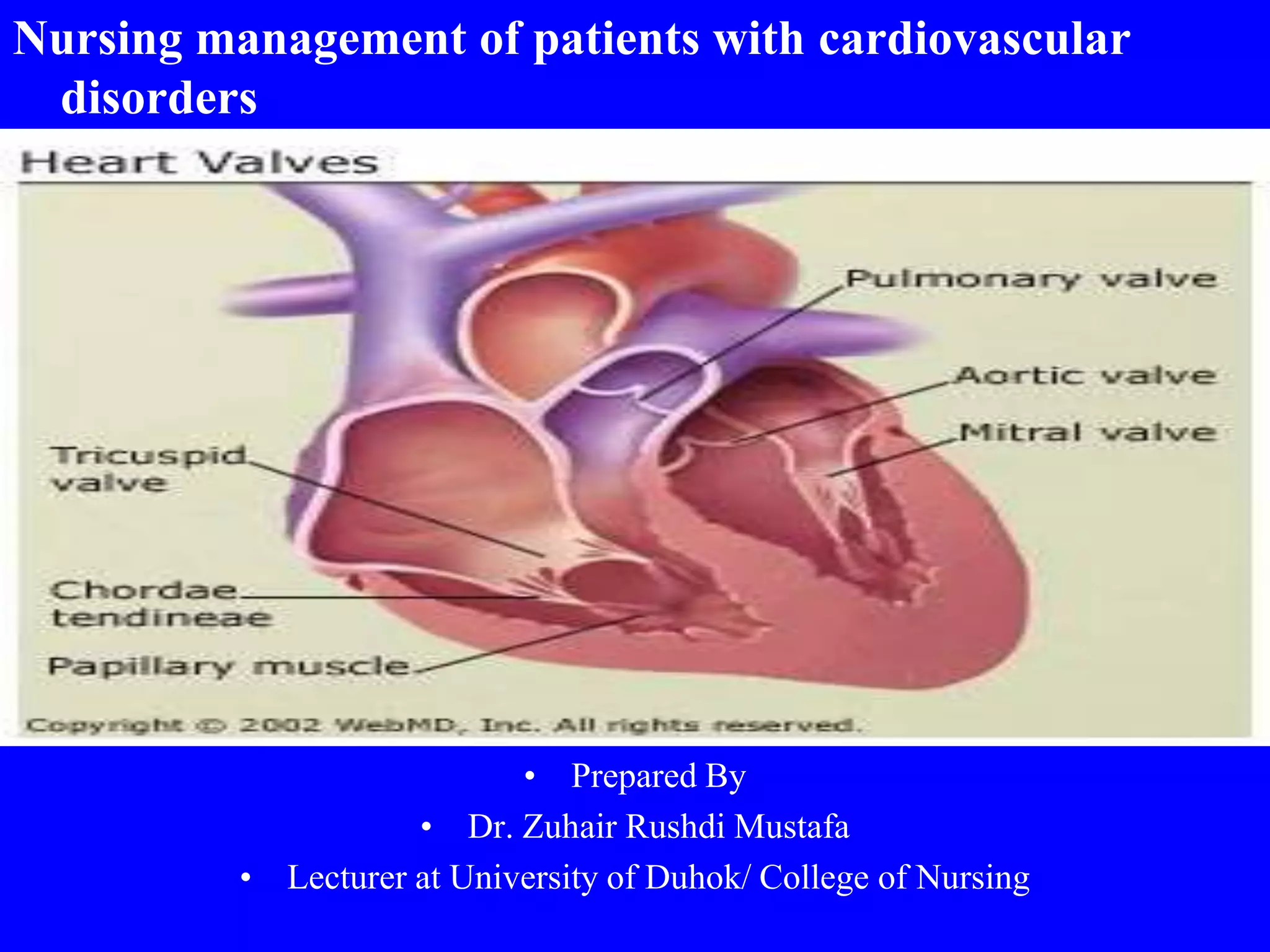 Nursing management of patients with cardiovascular disorders

Heart Valves

Pulmonary valve

Aortic valve

Mitral valve

Tricuspid valve

Chordae tendineae

Papillary muscle

Copyright © 2002 WebMD, Inc. All rights reserved.

• Prepared By
• Dr. Zuhair Rushdi Mustafa
• Lecturer at University of Duhok/ College of Nursing